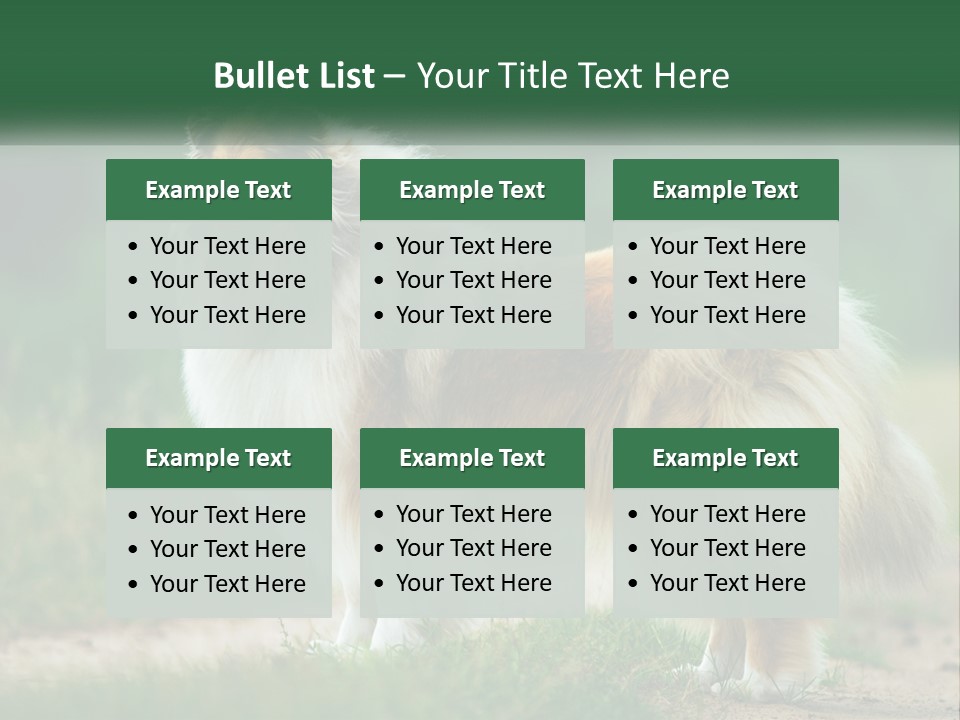 Bullet List – Your Title Text Here

Example Text
• Your Text Here
• Your Text Here
• Your Text Here

Example Text
• Your Text Here
• Your Text Here
• Your Text Here

Example Text
• Your Text Here
• Your Text Here
• Your Text Here

Example Text
• Your Text Here
• Your Text Here
• Your Text Here

Example Text
• Your Text Here
• Your Text Here
• Your Text Here

Example Text
• Your Text Here
• Your Text Here
• Your Text Here